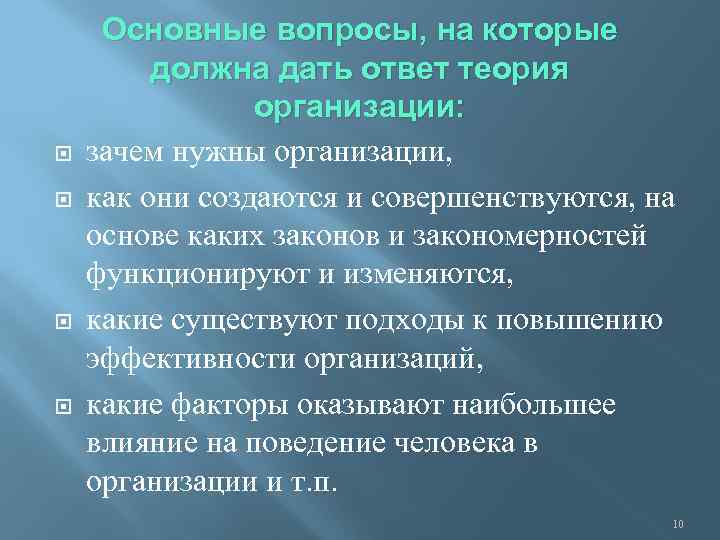 Основные вопросы, на которые должна дать ответ теория организации:

зачем нужны организации,

как они создаются и совершенствуются, на основе каких законов и закономерностей функционируют и изменяются,

какие существуют подходы к повышению эффективности организаций,

какие факторы оказывают наибольшее влияние на поведение человека в организации и т.п.

10